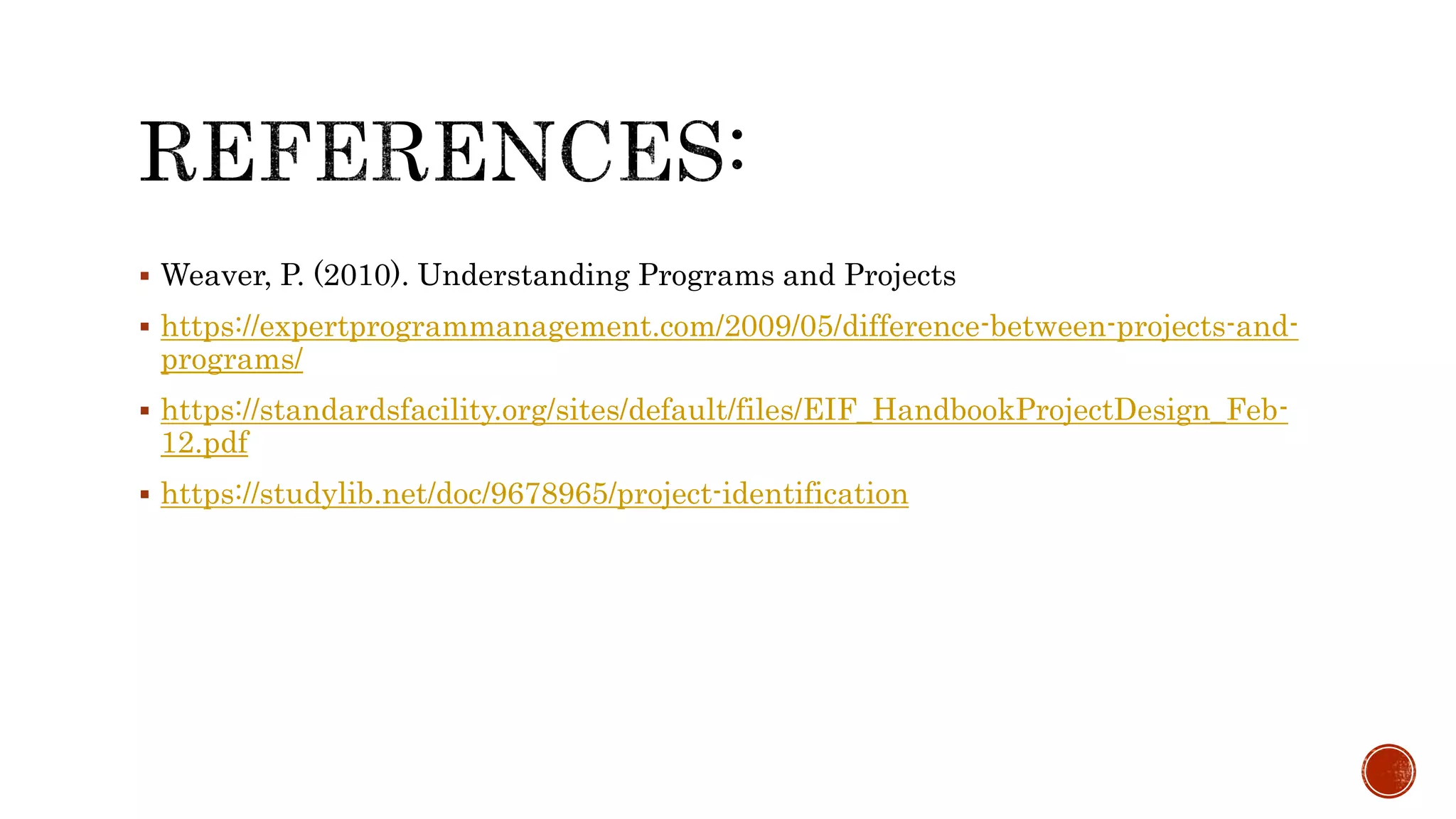 REFERENCES:

▪ Weaver, P. (2010). Understanding Programs and Projects

▪ https://expertprogrammanagement.com/2009/05/difference-between-projects-and-programs/

▪ https://standardsfacility.org/sites/default/files/EIF_HandbookProjectDesign_Feb-12.pdf

▪ https://studylib.net/doc/9678965/project-identification